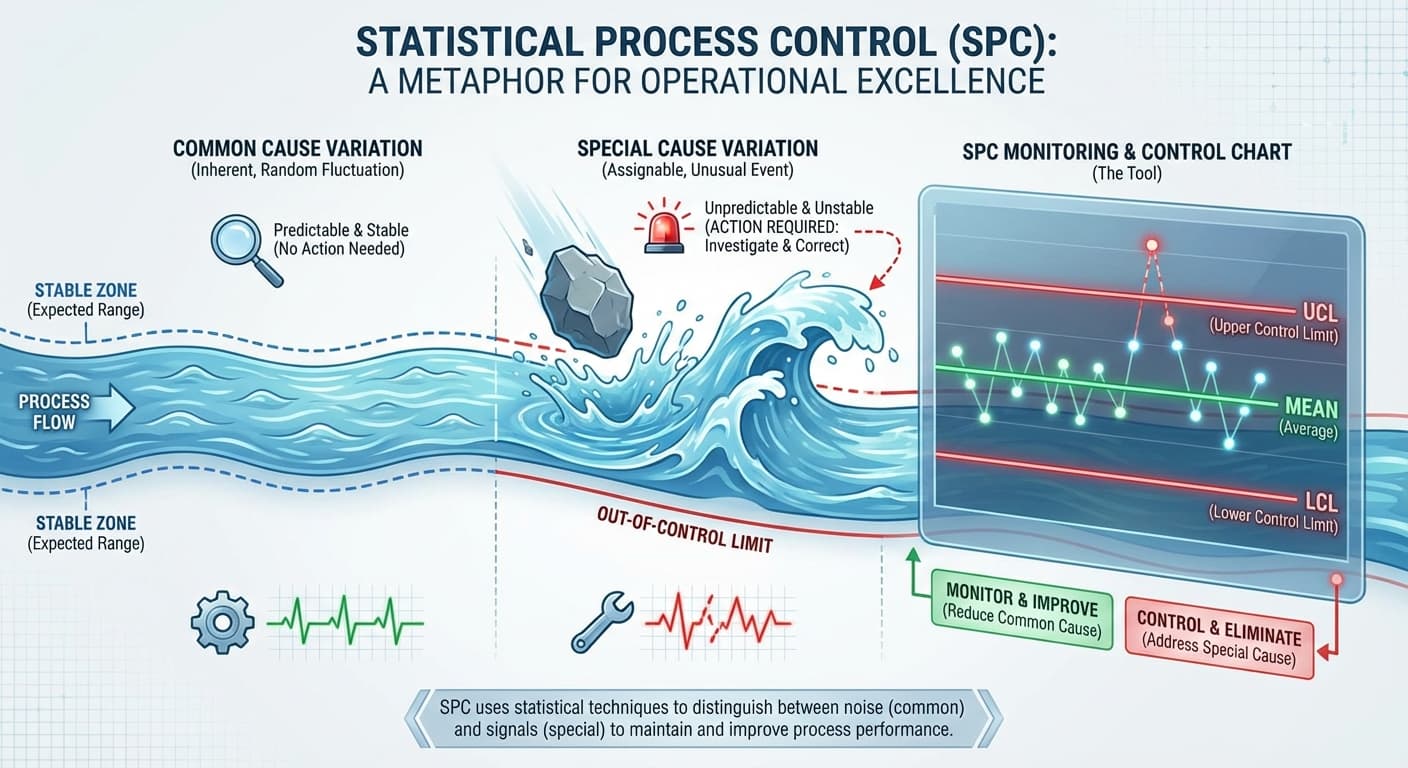 STATISTICAL PROCESS CONTROL (SPC):
A METAPHOR FOR OPERATIONAL EXCELLENCE

COMMON CAUSE VARIATION
(Inherent, Random Fluctuation)

Predictable & Stable
(No Action Needed)

STABLE ZONE
(Expected Range)

PROCESS FLOW

STABLE ZONE
(Expected Range)

SPECIAL CAUSE VARIATION
(Assignable, Unusual Event)

Unpredictable & Unstable
(ACTION REQUIRED:
Investigate & Correct)

OUT-OF-CONTROL LIMIT

SPC MONITORING & CONTROL CHART
(The Tool)

UCL
(Upper Control Limit)

MEAN
(Average)

LCL
(Lower Control Limit)

MONITOR & IMPROVE
(Reduce Common Cause)

CONTROL & ELIMINATE
(Address Special Cause)

SPC uses statistical techniques to distinguish between noise (common) and signals (special) to maintain and improve process performance.